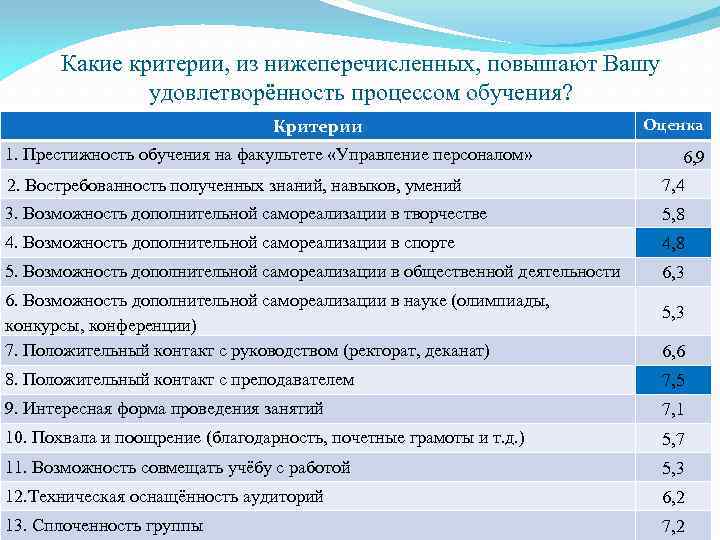 Какие критерии, из нижеперечисленных, повышают Вашу удовлетворённость процессом обучения?

| Критерии | Оценка |
|---|---|
| 1. Престижность обучения на факультете «Управление персоналом» | 6,9 |
| 2. Востребованность полученных знаний, навыков, умений | 7,4 |
| 3. Возможность дополнительной самореализации в творчестве | 5,8 |
| 4. Возможность дополнительной самореализации в спорте | 4,8 |
| 5. Возможность дополнительной самореализации в общественной деятельности | 6,3 |
| 6. Возможность дополнительной самореализации в науке (олимпиады, конкурсы, конференции) | 5,3 |
| 7. Положительный контакт с руководством (ректорат, деканат) | 6,6 |
| 8. Положительный контакт с преподавателем | 7,5 |
| 9. Интересная форма проведения занятий | 7,1 |
| 10. Похвала и поощрение (благодарность, почетные грамоты и т.д.) | 5,7 |
| 11. Возможность совмещать учёбу с работой | 5,3 |
| 12.Техническая оснащённость аудиторий | 6,2 |
| 13. Сплоченность группы | 7,2 |